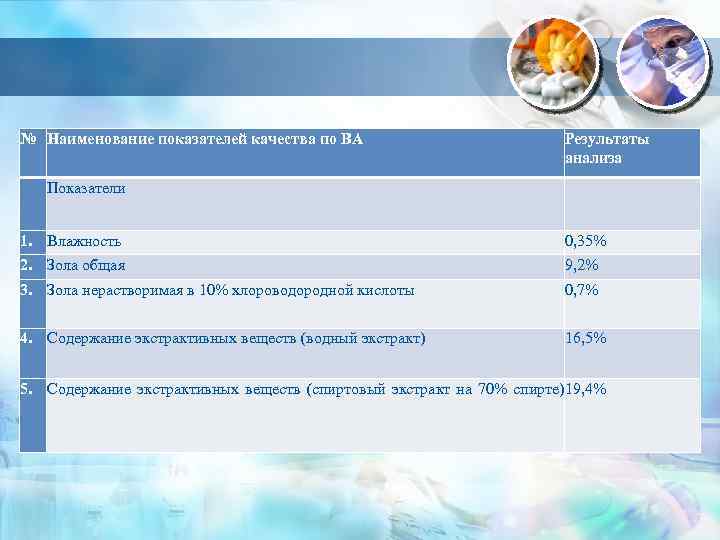 | № | Наименование показателей качества по ВА | Результаты анализа |
|---|---|---|
| | Показатели | |
| 1. | Влажность | 0,35% |
| 2. | Зола общая | 9,2% |
| 3. | Зола нерастворимая в 10% хлороводородной кислоты | 0,7% |
| 4. | Содержание экстрактивных веществ (водный экстракт) | 16,5% |
| 5. | Содержание экстрактивных веществ (спиртовый экстракт на 70% спирте) | 19,4% |